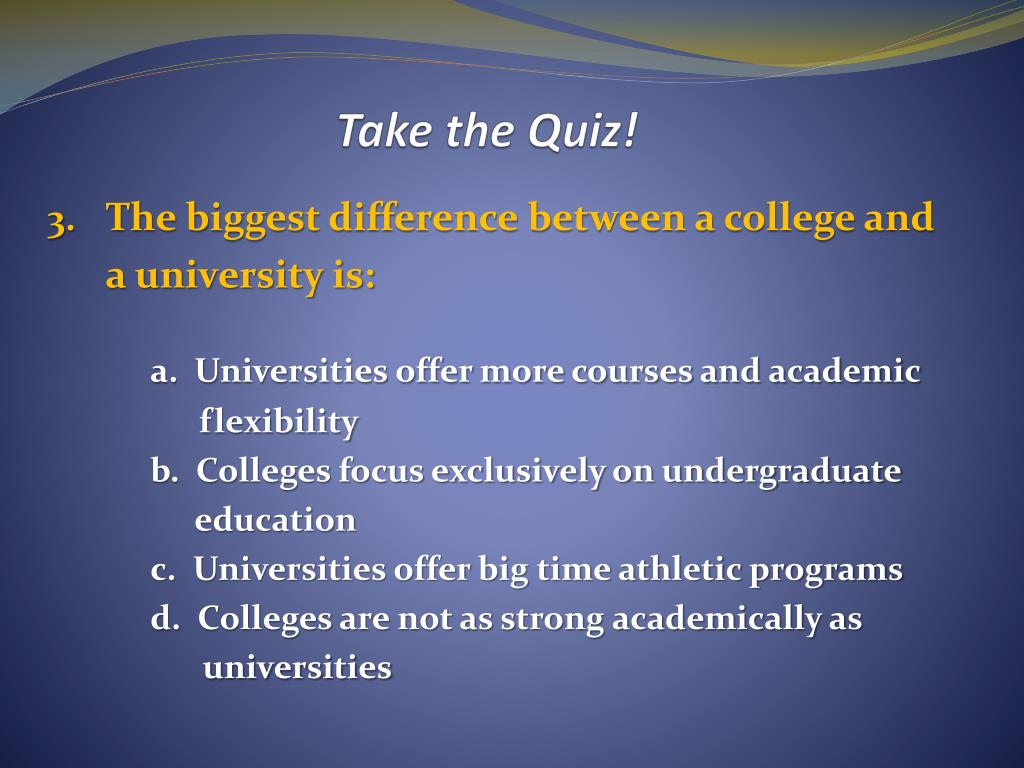 Take the Quiz!

3. The biggest difference between a college and a university is:

a. Universities offer more courses and academic flexibility
b. Colleges focus exclusively on undergraduate education
c. Universities offer big time athletic programs
d. Colleges are not as strong academically as universities